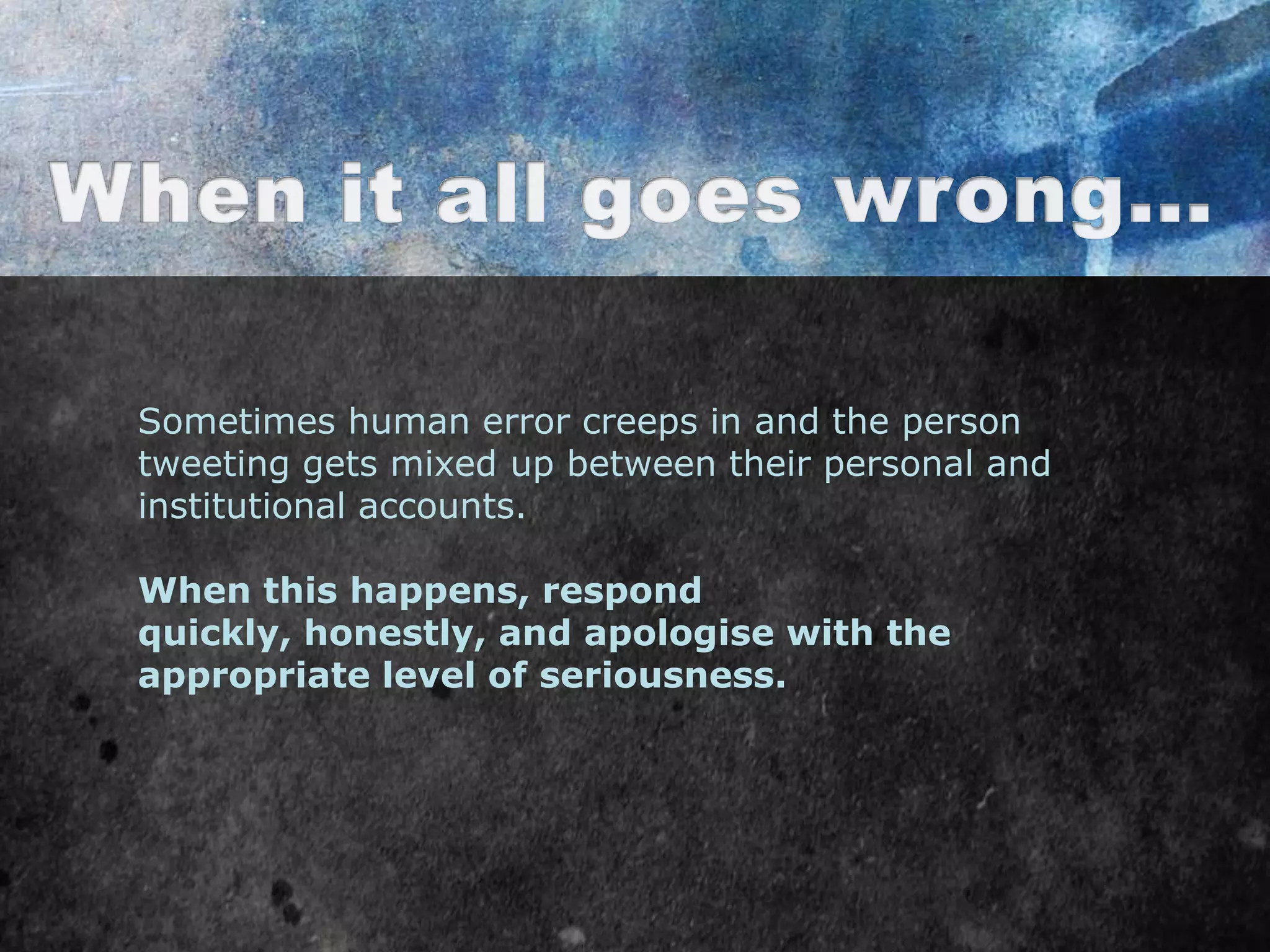 When it all goes wrong…

Sometimes human error creeps in and the person tweeting gets mixed up between their personal and institutional accounts.

When this happens, respond quickly, honestly, and apologise with the appropriate level of seriousness.